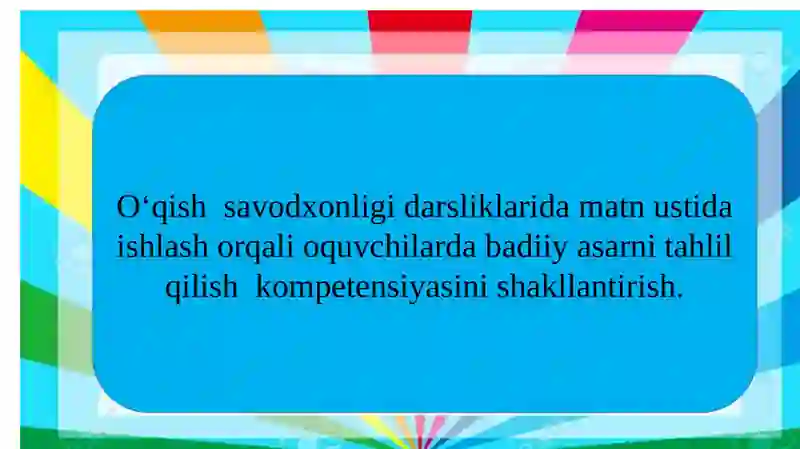 O‘qish savodxonligi darsliklarida matn ustida ishlash orqali oquvchilarda badiiy asarni tahlil qilish kompetensiyasini shakllantirish.